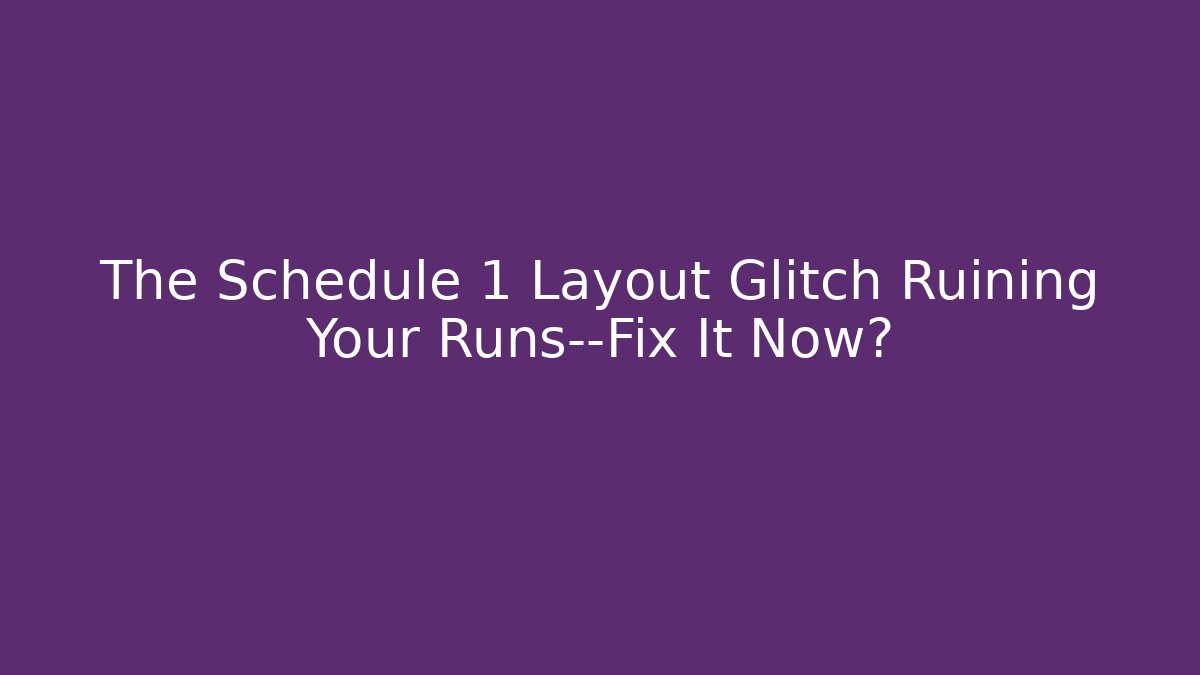 The Schedule 1 Layout Glitch Ruining Your Runs--Fix It Now?